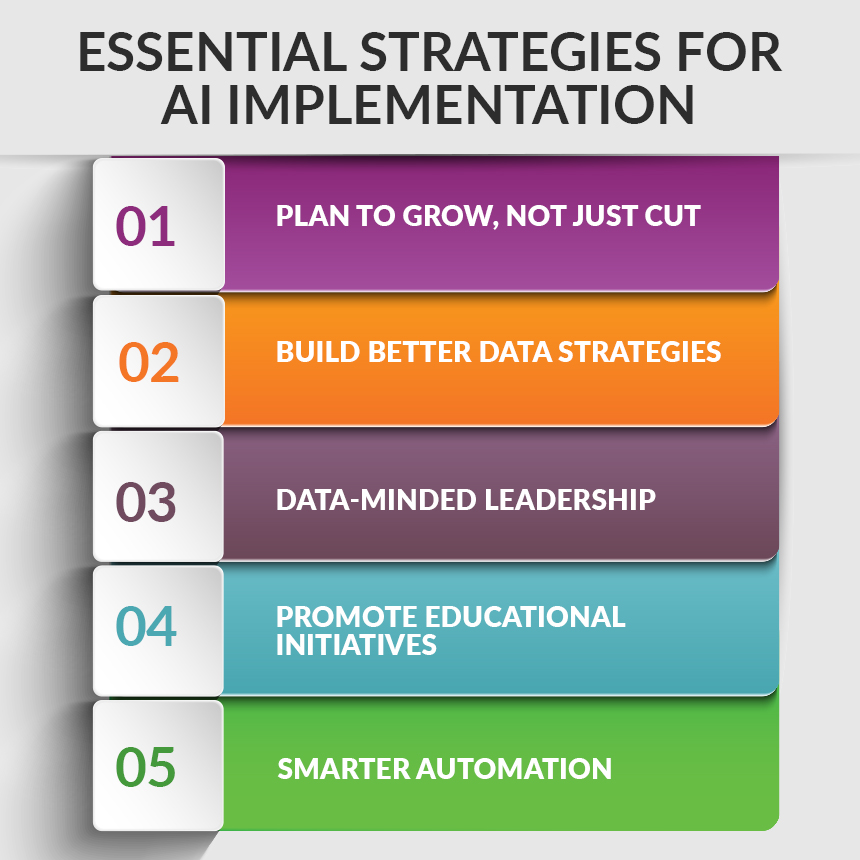 ESSENTIAL STRATEGIES FOR AI IMPLEMENTATION

01 PLAN TO GROW, NOT JUST CUT

02 BUILD BETTER DATA STRATEGIES

03 DATA-MINDED LEADERSHIP

04 PROMOTE EDUCATIONAL INITIATIVES

05 SMARTER AUTOMATION